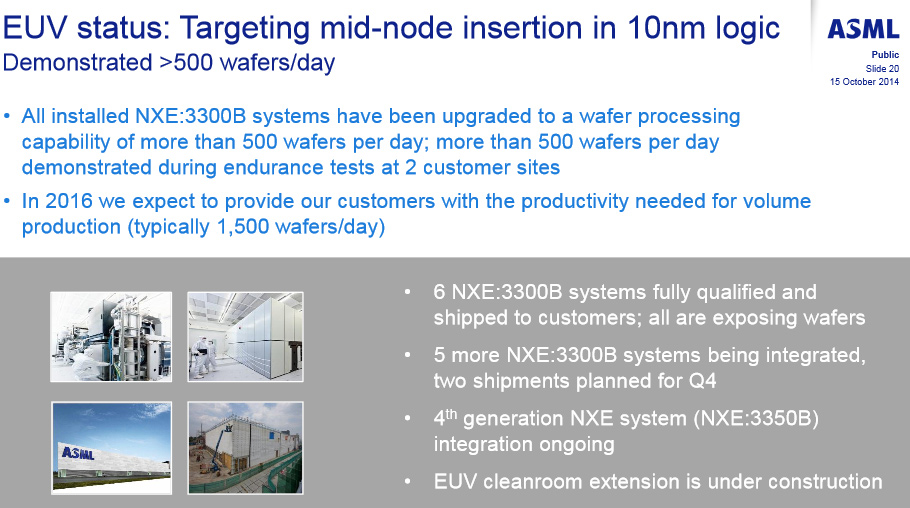 EUV status: Targeting mid-node insertion in 10nm logic
Demonstrated >500 wafers/day

ASML
Public
Slide 20
15 October 2014

• All installed NXE:3300B systems have been upgraded to a wafer processing capability of more than 500 wafers per day; more than 500 wafers per day demonstrated during endurance tests at 2 customer sites
• In 2016 we expect to provide our customers with the productivity needed for volume production (typically 1,500 wafers/day)

ASML

• 6 NXE:3300B systems fully qualified and shipped to customers; all are exposing wafers
• 5 more NXE:3300B systems being integrated, two shipments planned for Q4
• 4$^{th}$ generation NXE system (NXE:3350B) integration ongoing
• EUV cleanroom extension is under construction